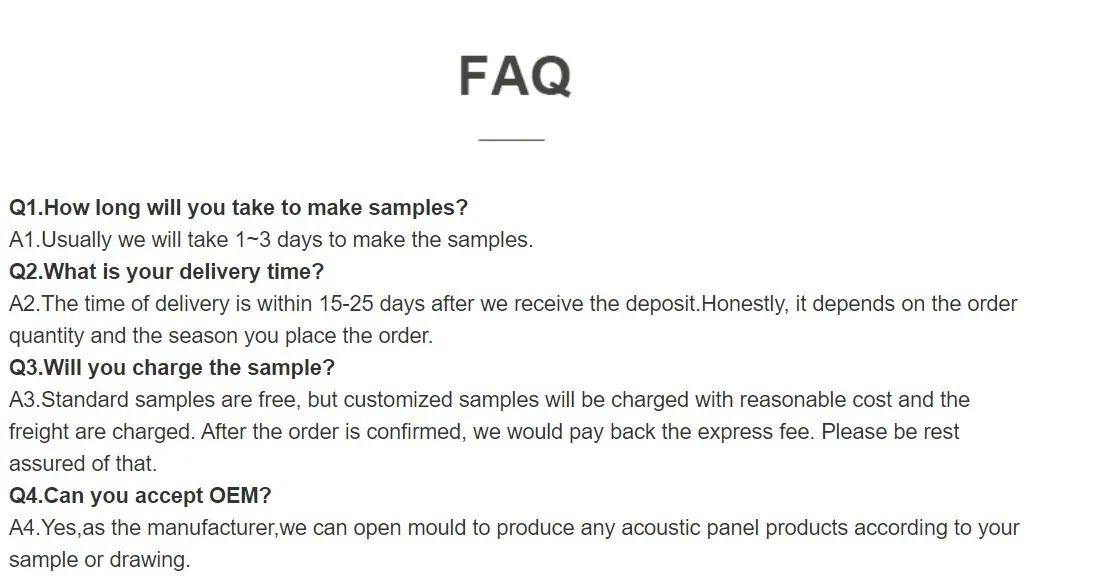 FAQ

Q1.How long will you take to make samples?
A1.Usually we will take 1~3 days to make the samples.
Q2.What is your delivery time?
A2.The time of delivery is within 15-25 days after we receive the deposit.Honestly, it depends on the order quantity and the season you place the order.
Q3.Will you charge the sample?
A3.Standard samples are free, but customized samples will be charged with reasonable cost and the freight are charged. After the order is confirmed, we would pay back the express fee. Please be rest assured of that.
Q4.Can you accept OEM?
A4.Yes,as the manufacturer,we can open mould to produce any acoustic panel products according to your sample or drawing.